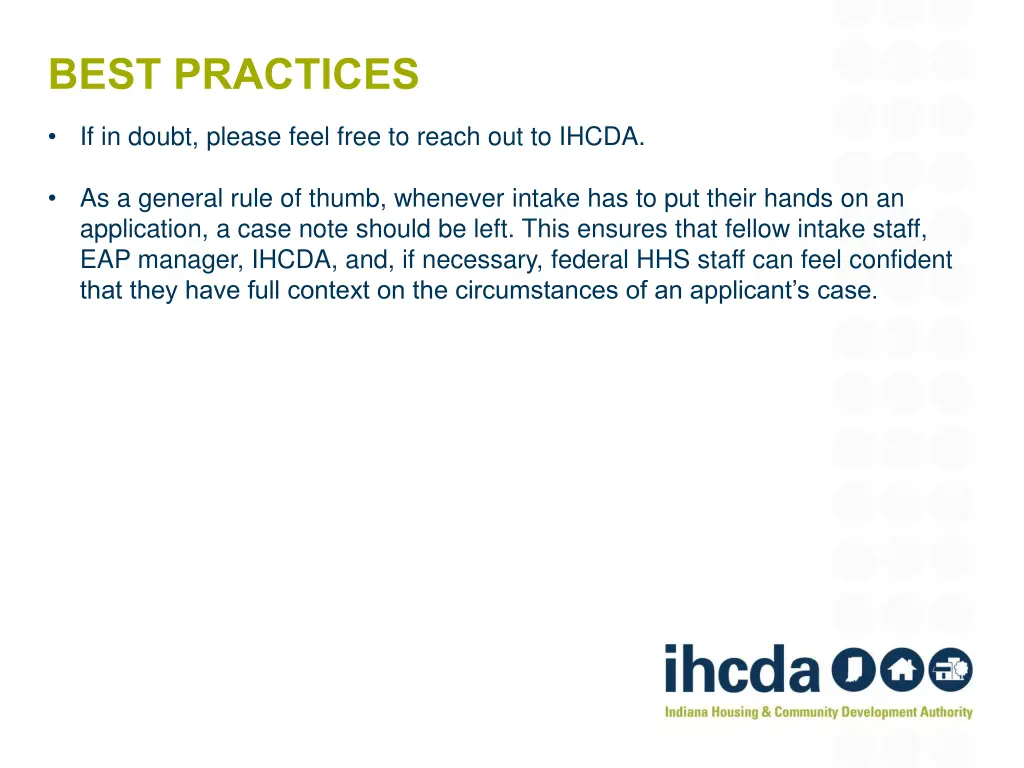 BEST PRACTICES

• If in doubt, please feel free to reach out to IHCDA.

• As a general rule of thumb, whenever intake has to put their hands on an application, a case note should be left. This ensures that fellow intake staff, EAP manager, IHCDA, and, if necessary, federal HHS staff can feel confident that they have full context on the circumstances of an applicant's case.

ihcda

Indiana Housing & Community Development Authority